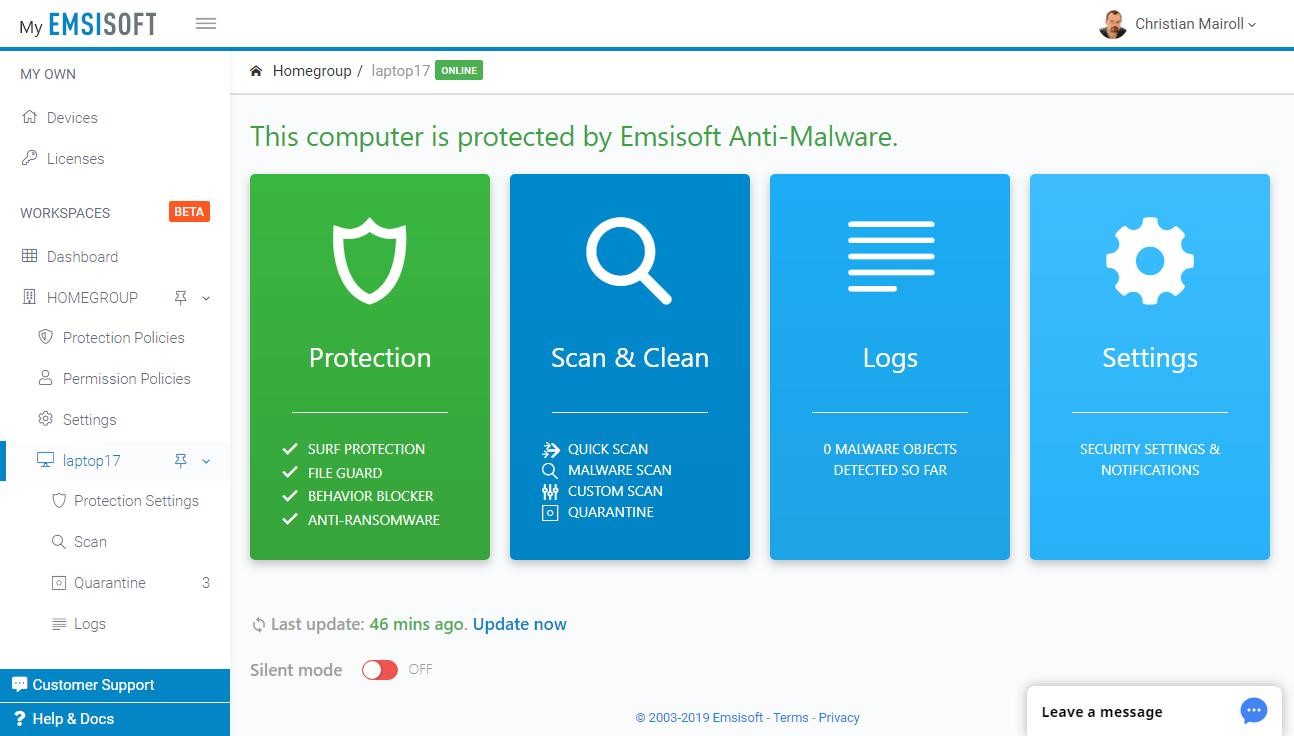 My EMSISOFT

Christian Mairoll

MY OWN

Devices

Licenses

WORKSPACES BETA

Dashboard

HOMEGROUP

Protection Policies

Permission Policies

Settings

laptop17

Protection Settings

Scan

Quarantine 3

Logs

Customer Support

Help & Docs

Homegroup / laptop17 ONLINE

This computer is protected by Emsisoft Anti-Malware.

Protection

SURF PROTECTION
FILE GUARD
BEHAVIOR BLOCKER
ANTI-RANSOMWARE

Scan & Clean

QUICK SCAN
MALWARE SCAN
CUSTOM SCAN
QUARANTINE

Logs

0 MALWARE OBJECTS DETECTED SO FAR

Settings

SECURITY SETTINGS & NOTIFICATIONS

Last update: 46 mins ago. Update now

Silent mode OFF

© 2003-2019 Emsisoft - Terms - Privacy

Leave a message